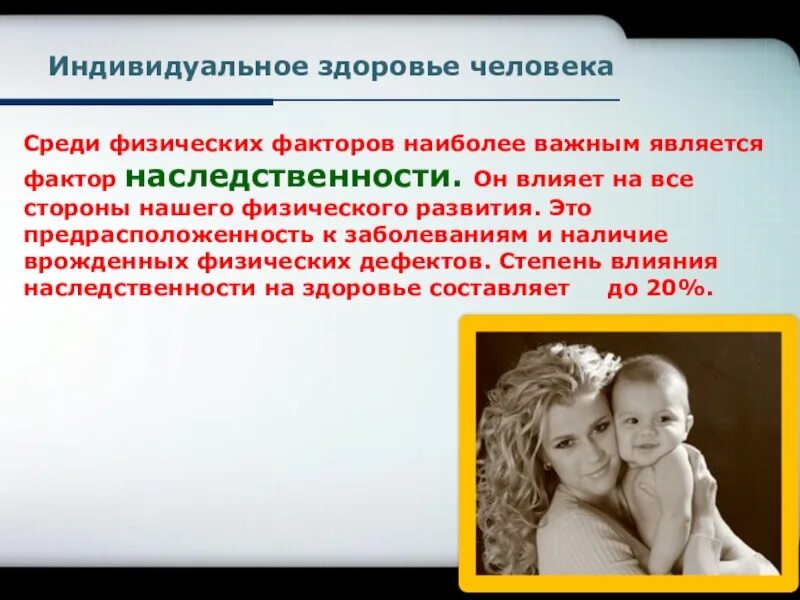 Индивидуальное здоровье человека

Среди физических факторов наиболее важным является фактор наследственности. Он влияет на все стороны нашего физического развития. Это предрасположенность к заболеваниям и наличие врожденных физических дефектов. Степень влияния наследственности на здоровье составляет до 20%.